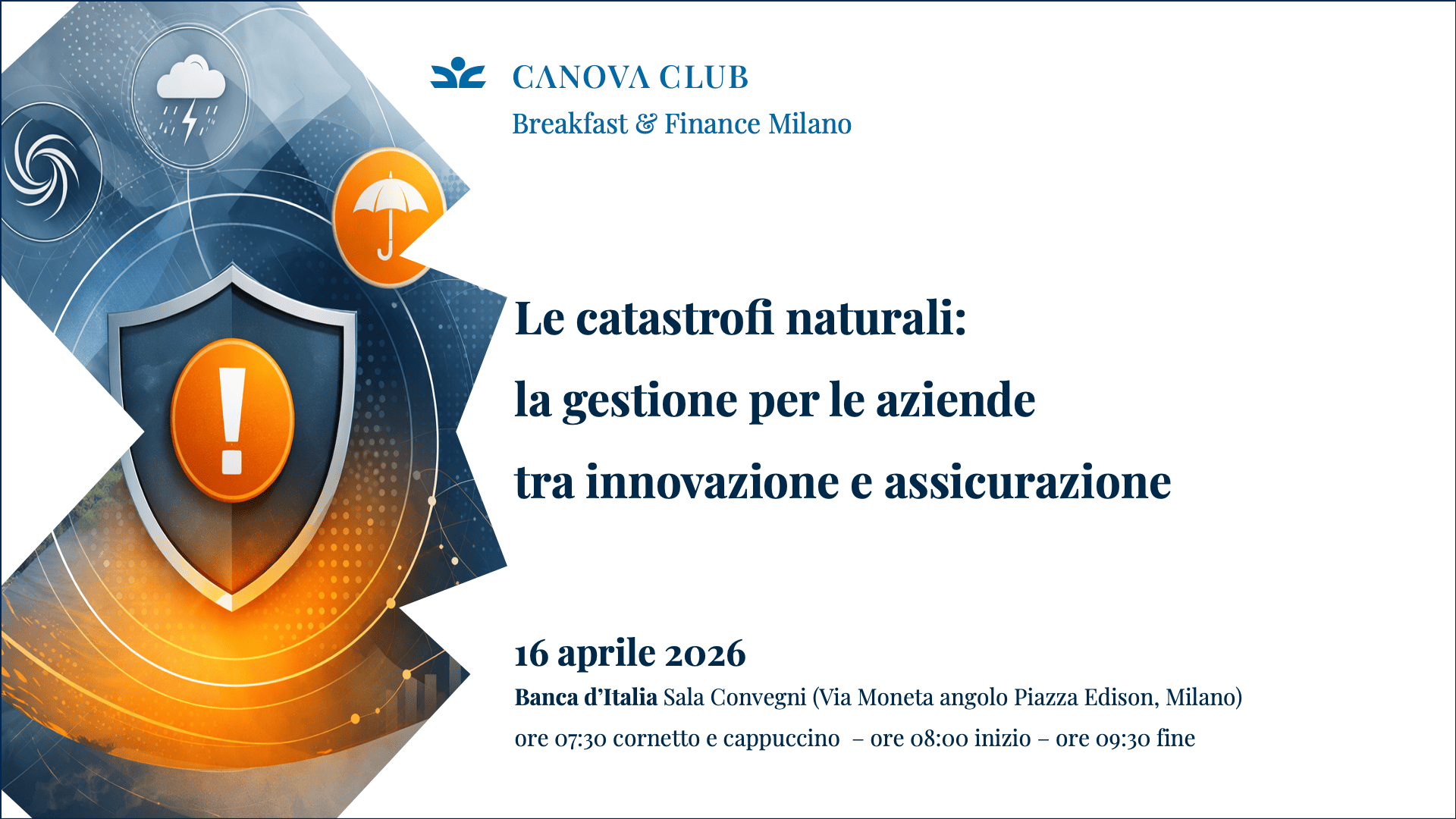 CANOVA CLUB
Breakfast & Finance Milano

Le catastrofi naturali:
la gestione per le aziende
tra innovazione e assicurazione

16 aprile 2026
Banca d'Italia Sala Convegni (Via Moneta angolo Piazza Edison, Milano)
ore 07:30 cornetto e cappuccino – ore 08:00 inizio – ore 09:30 fine